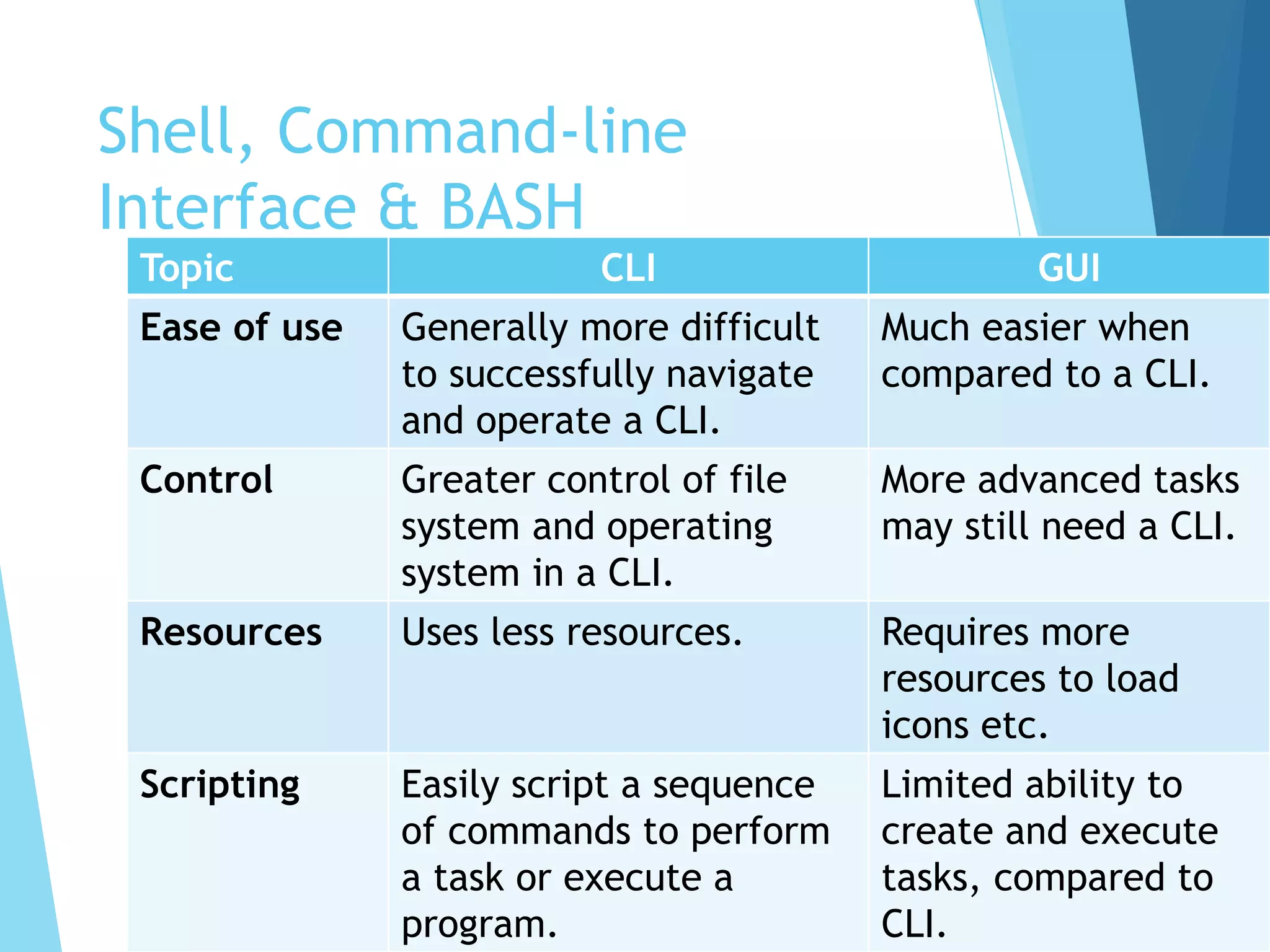 Shell, Command-line Interface & BASH

| Topic | CLI | GUI |
|---|---|---|
| Ease of use | Generally more difficult to successfully navigate and operate a CLI. | Much easier when compared to a CLI. |
| Control | Greater control of file system and operating system in a CLI. | More advanced tasks may still need a CLI. |
| Resources | Uses less resources. | Requires more resources to load icons etc. |
| Scripting | Easily script a sequence of commands to perform a task or execute a program. | Limited ability to create and execute tasks, compared to CLI. |